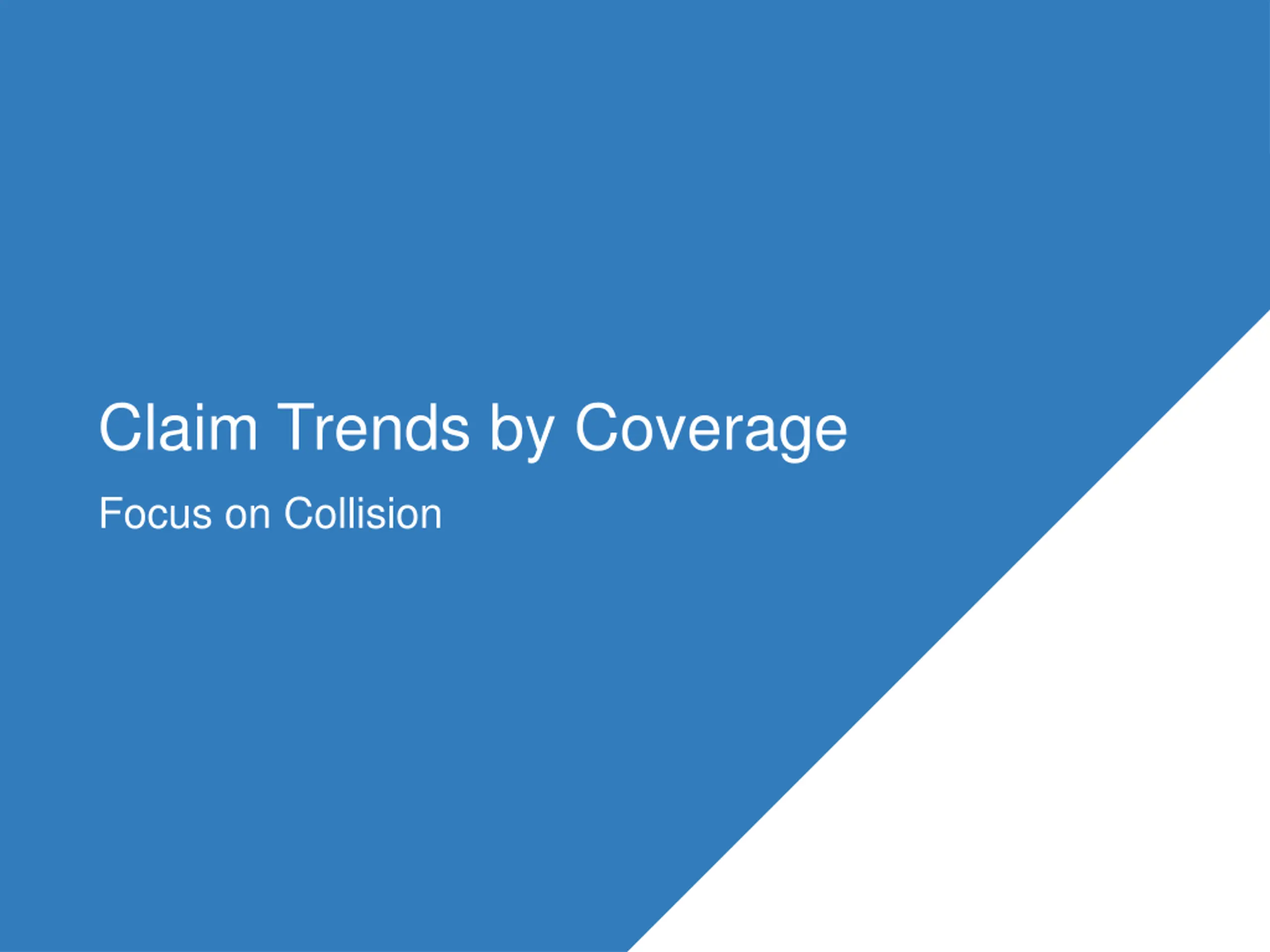 Claim Trends by Coverage

Focus on Collision